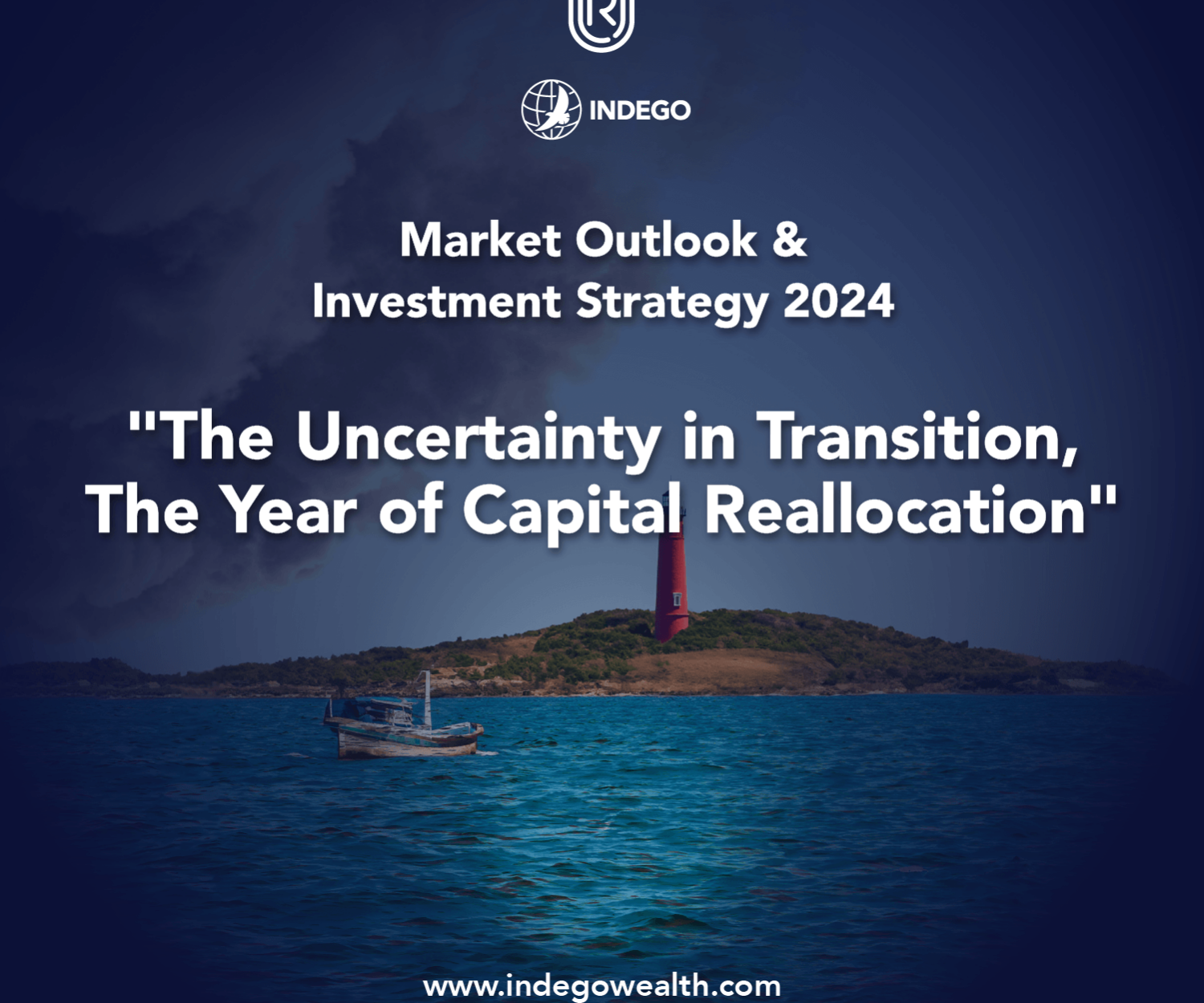 INDEGO

Market Outlook & Investment Strategy 2024

"The Uncertainty in Transition, The Year of Capital Reallocation"

www.indegowealth.com